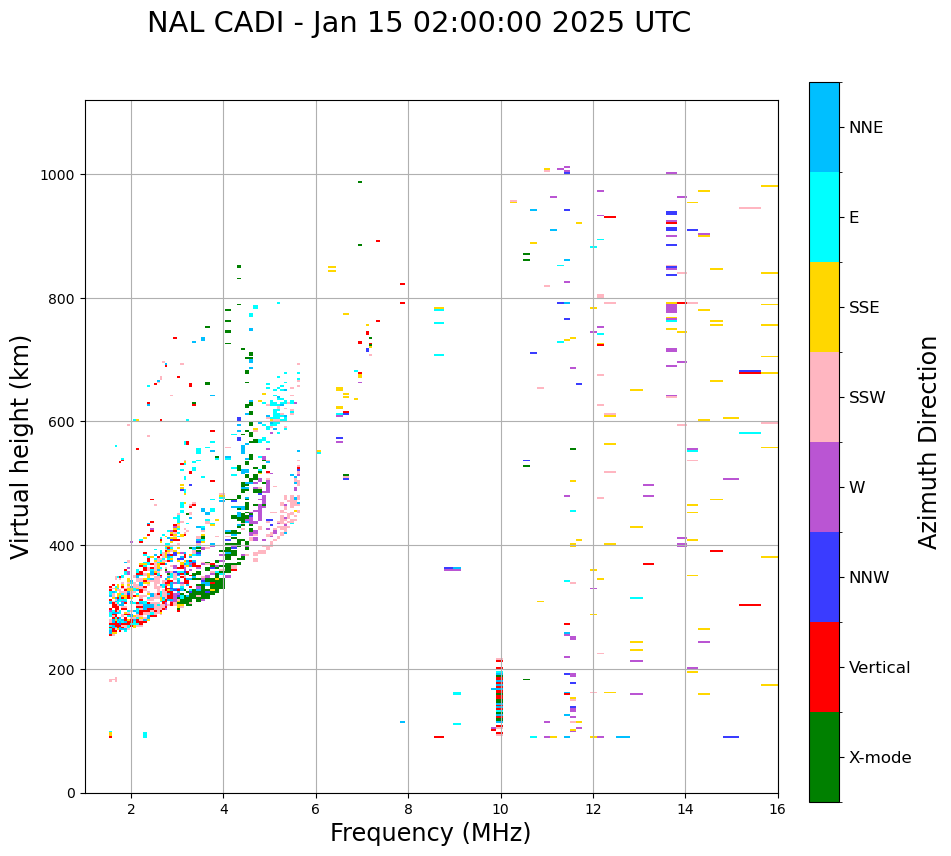 NAL CADI - Jan 15 02:00:00 2025 UTC

Virtual height (km)

1000
800
600
400
200
0

2
4
6
8
10
12
14
16

Frequency (MHz)

NNE
E
SSE
SSW
W
NNW
Vertical
X-mode

Azimuth Direction